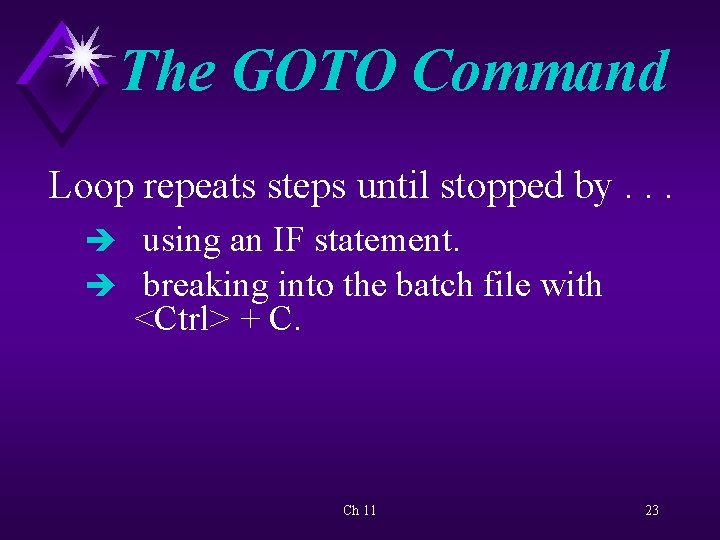 The GOTO Command

Loop repeats steps until stopped by . . .

➔ using an IF statement.

➔ breaking into the batch file with <Ctrl> + C.

Ch 11

23